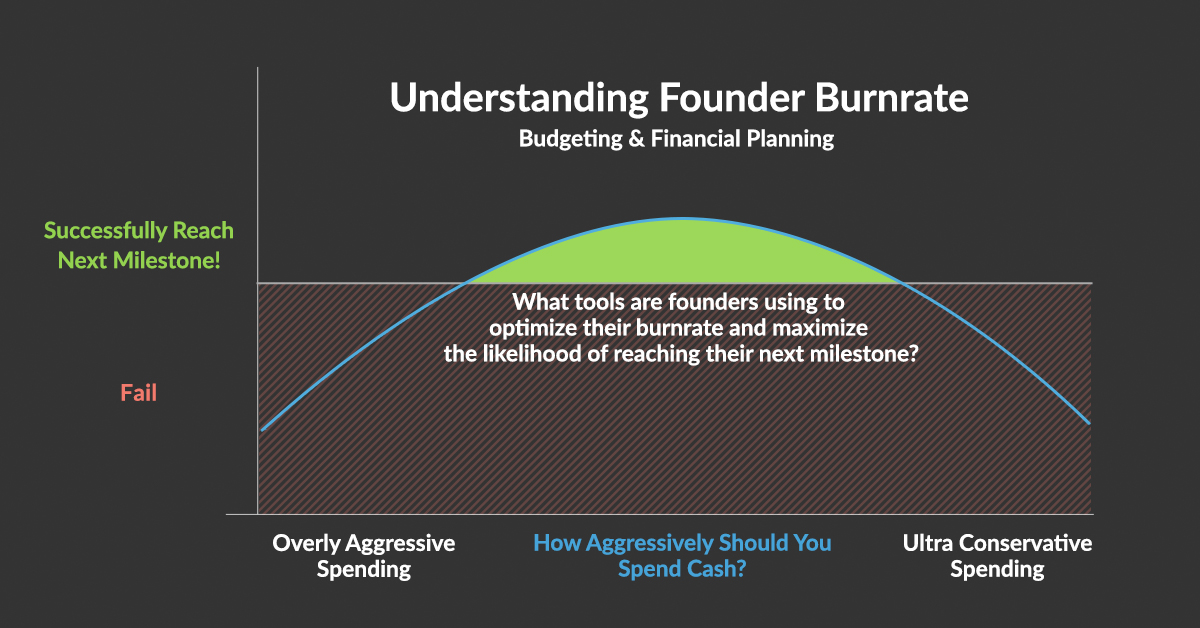 Understanding Founder Burnrate
Budgeting & Financial Planning

Successfully Reach Next Milestone!

What tools are founders using to optimize their burnrate and maximize the likelihood of reaching their next milestone?

Fail

Overly Aggressive Spending

How Aggressively Should You Spend Cash?

Ultra Conservative Spending